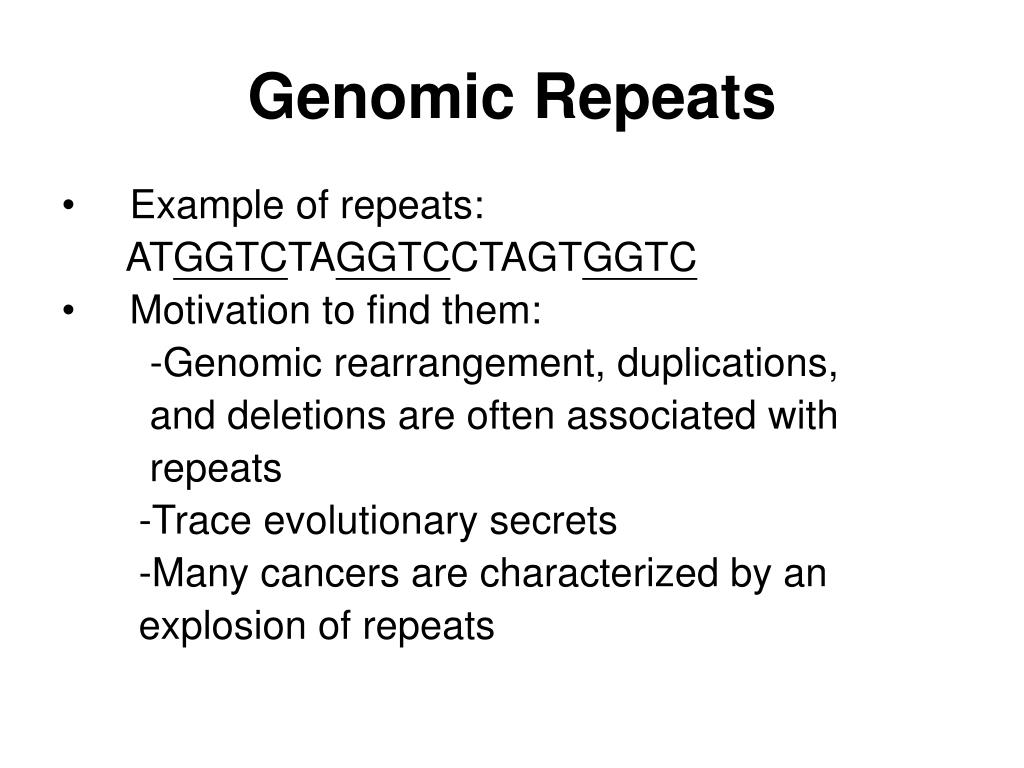 Genomic Repeats

• Example of repeats:
ATGGTCTAGGTCCTAGTGGTC
• Motivation to find them:
-Genomic rearrangement, duplications, and deletions are often associated with repeats
-Trace evolutionary secrets
-Many cancers are characterized by an explosion of repeats